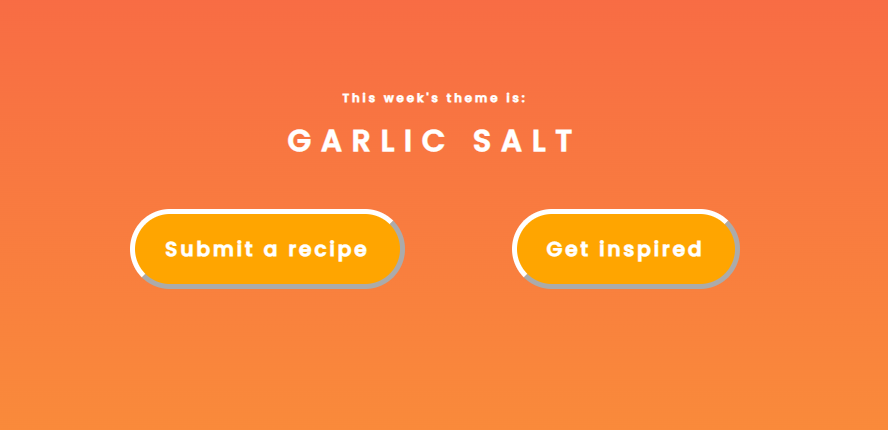 This week's theme is:

GARLIC SALT

Submit a recipe

Get inspired